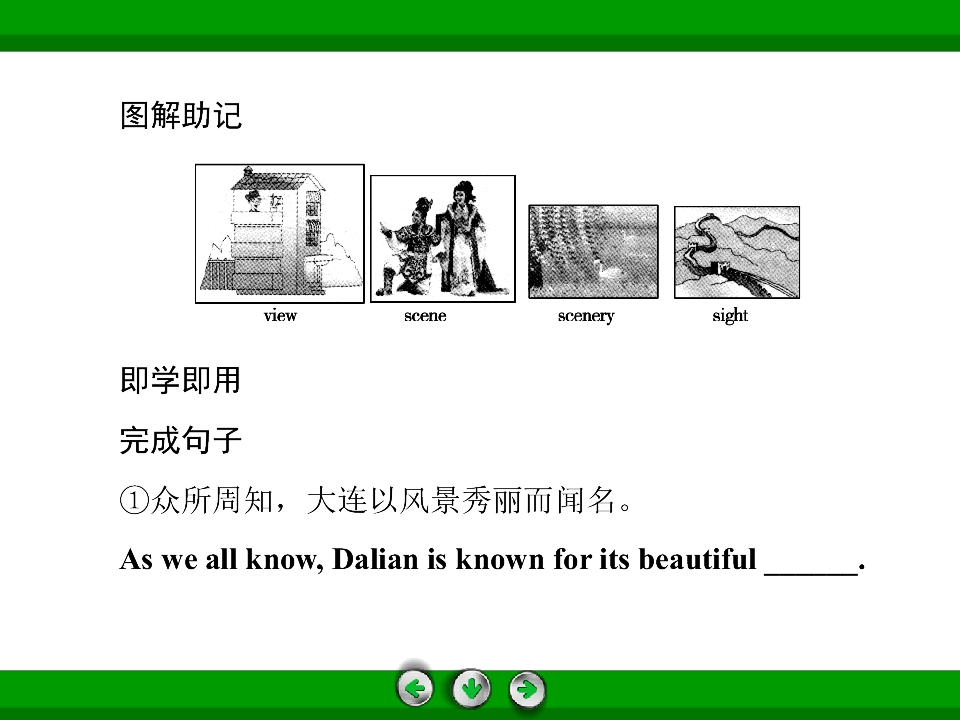 图解助记

view scene scenery sight

即学即用

完成句子

①众所周知，大连以风景秀丽而闻名。

As we all know, Dalian is known for its beautiful ______.